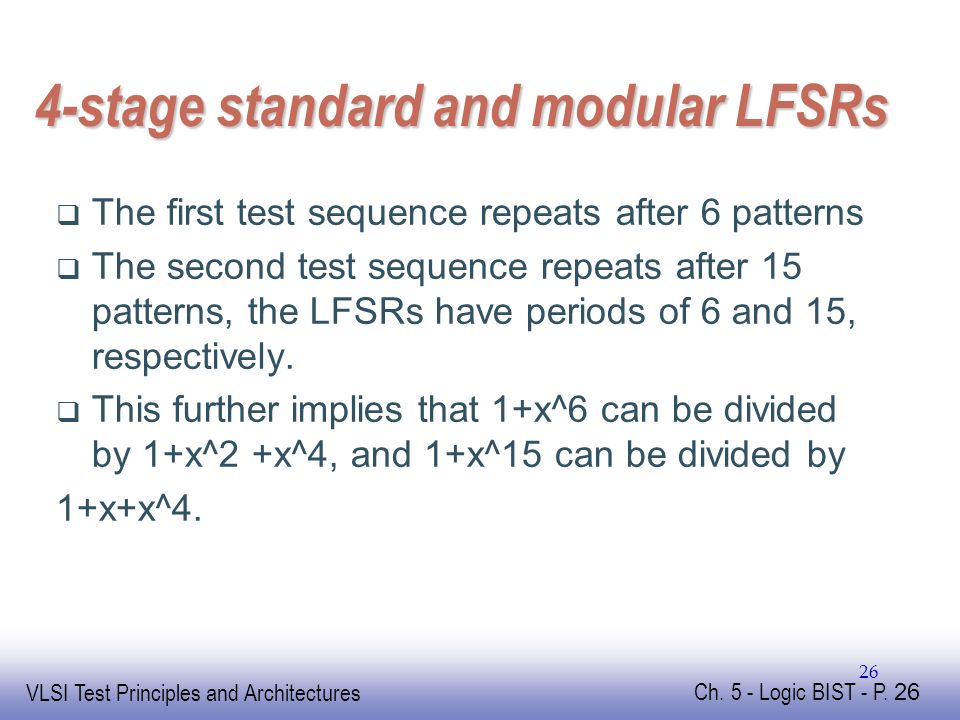 4-stage standard and modular LFSRs

❑ The first test sequence repeats after 6 patterns

❑ The second test sequence repeats after 15 patterns, the LFSRs have periods of 6 and 15, respectively.

❑ This further implies that 1+x^6 can be divided by 1+x^2 +x^4, and 1+x^15 can be divided by

1+x+x^4.

26

VLSI Test Principles and Architectures

Ch. 5 - Logic BIST - P. 26